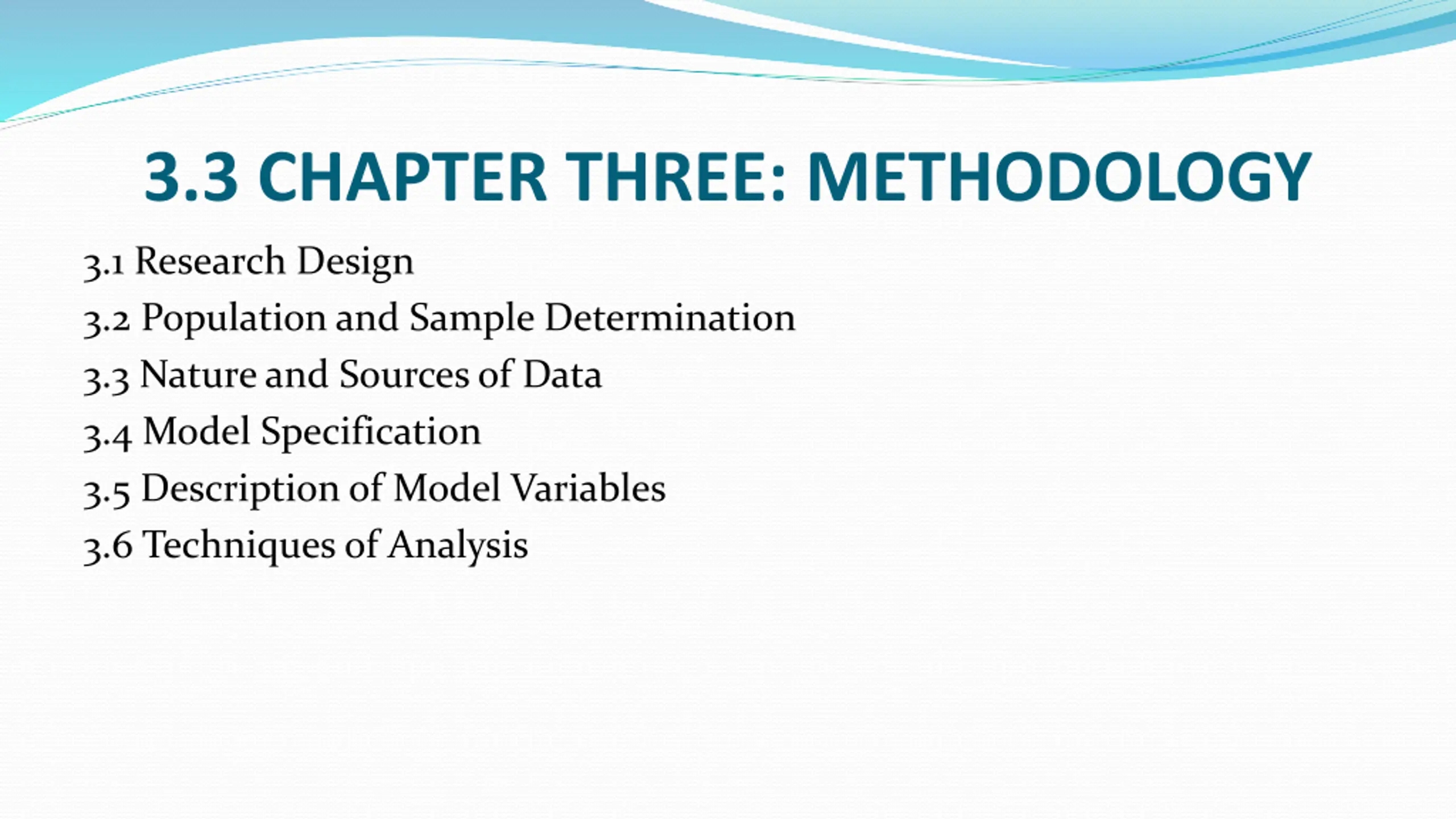 3.3 CHAPTER THREE: METHODOLOGY

3.1 Research Design
3.2 Population and Sample Determination
3.3 Nature and Sources of Data
3.4 Model Specification
3.5 Description of Model Variables
3.6 Techniques of Analysis